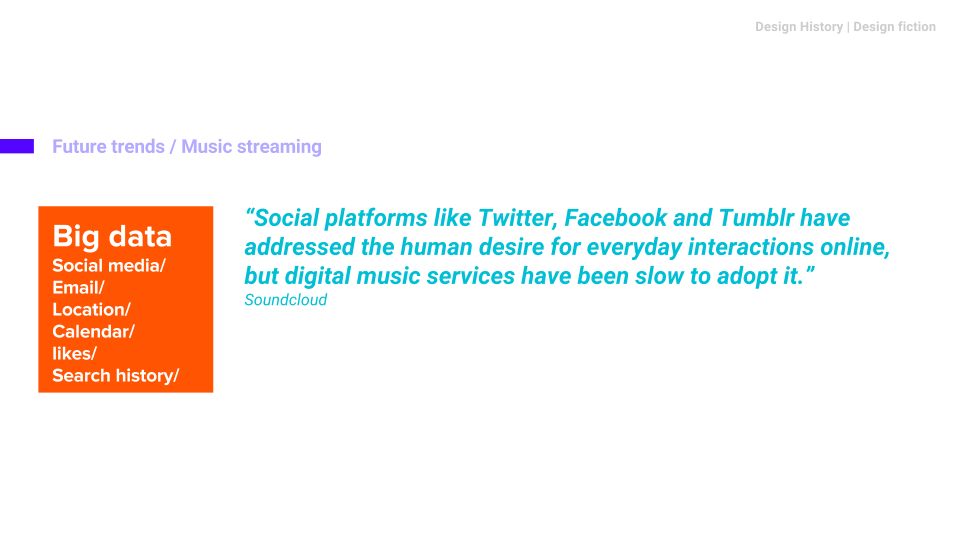 Design History | Design fiction

Future trends / Music streaming

Big data
Social media/
Email/
Location/
Calendar/
likes/
Search history/

“Social platforms like Twitter, Facebook and Tumblr have addressed the human desire for everyday interactions online, but digital music services have been slow to adopt it.”
Soundcloud